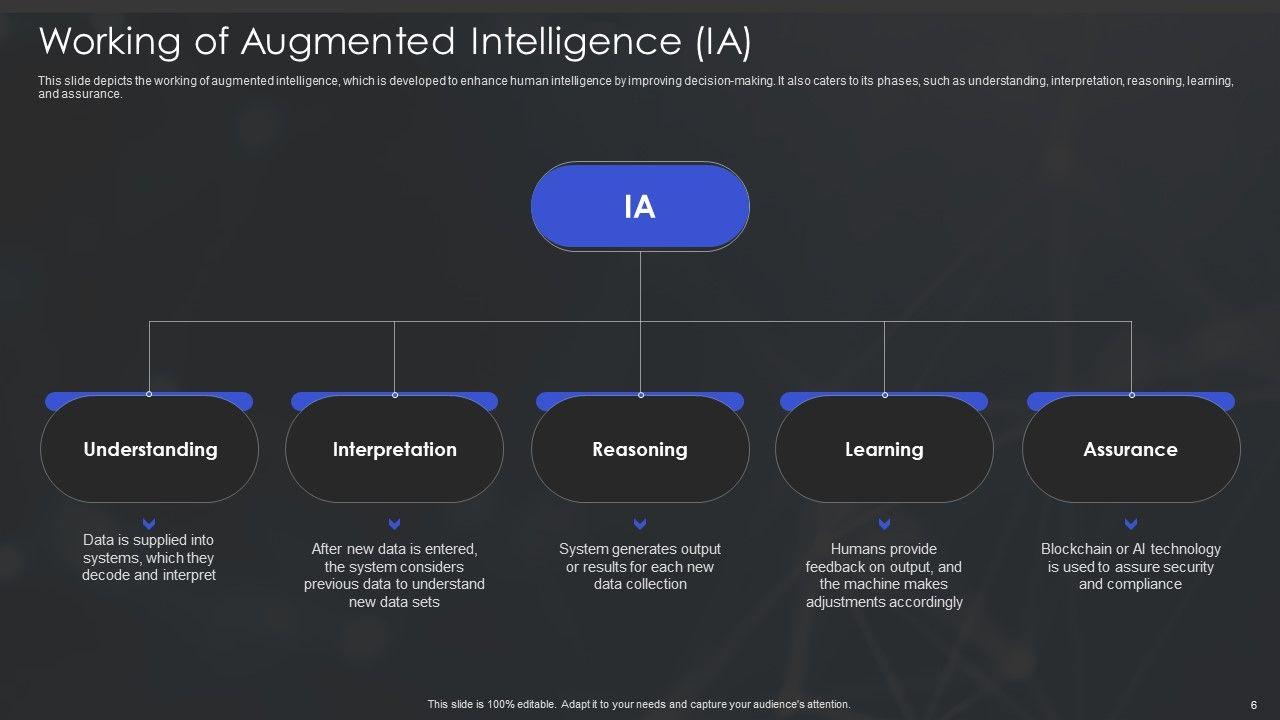 Working of Augmented Intelligence (IA)

This slide depicts the working of augmented intelligence, which is developed to enhance human intelligence by improving decision-making. It also caters to its phases, such as understanding, interpretation, reasoning, learning, and assurance.

IA

Understanding

Data is supplied into systems, which they decode and interpret

Interpretation

After new data is entered, the system considers previous data to understand new data sets

Reasoning

System generates output or results for each new data collection

Learning

Humans provide feedback on output, and the machine makes adjustments accordingly

Assurance

Blockchain or AI technology is used to assure security and compliance

This slide is 100% editable. Adapt it to your needs and capture your audience's attention.

6